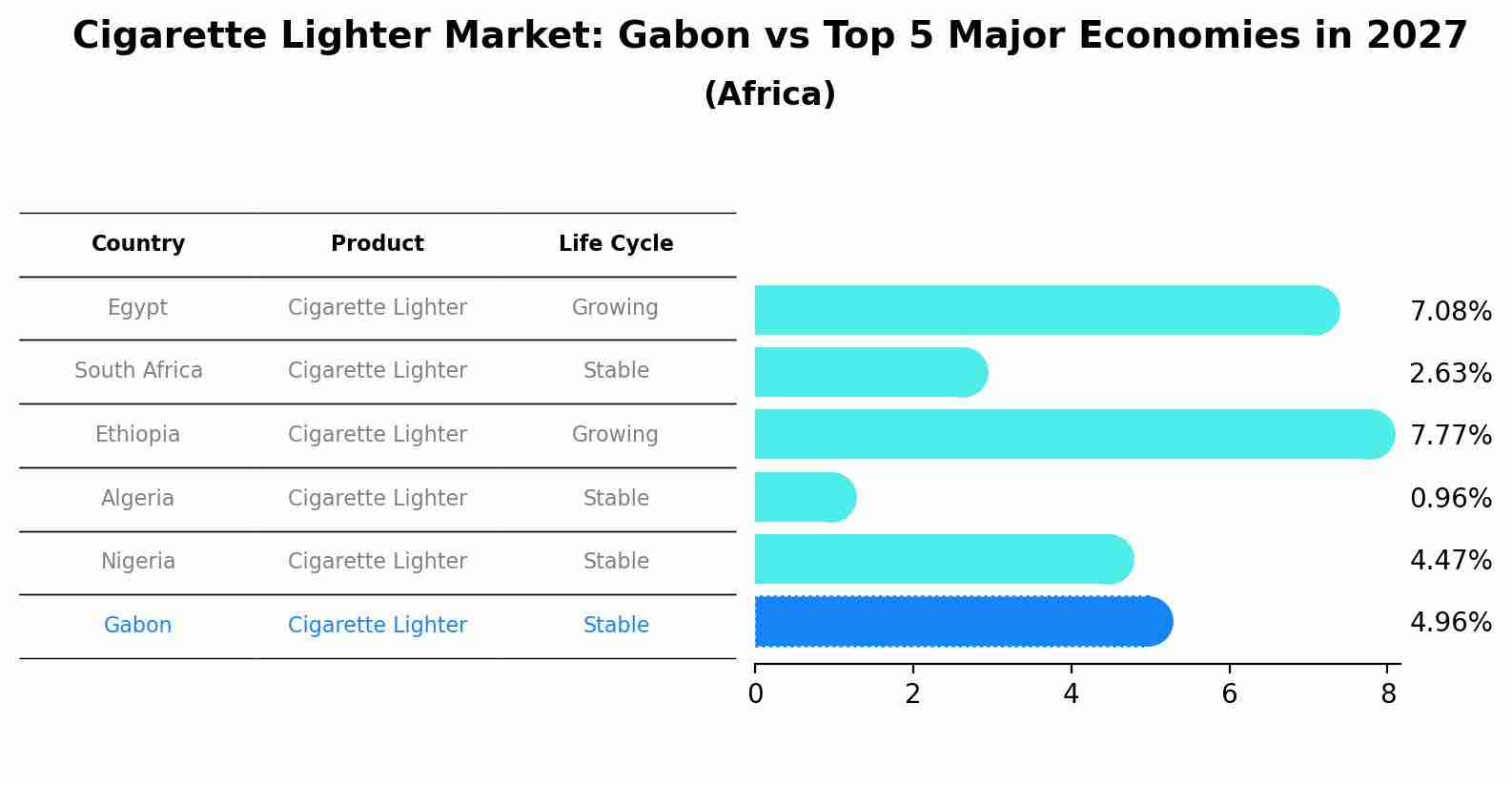 Cigarette Lighter Market: Gabon vs Top 5 Major Economies in 2027
(Africa)

| Country | Product | Life Cycle |
|---|---|---|
| Egypt | Cigarette Lighter | Growing |
| South Africa | Cigarette Lighter | Stable |
| Ethiopia | Cigarette Lighter | Growing |
| Algeria | Cigarette Lighter | Stable |
| Nigeria | Cigarette Lighter | Stable |
| Gabon | Cigarette Lighter | Stable |

7.08%
2.63%
7.77%
0.96%
4.47%
4.96%

0 2 4 6 8